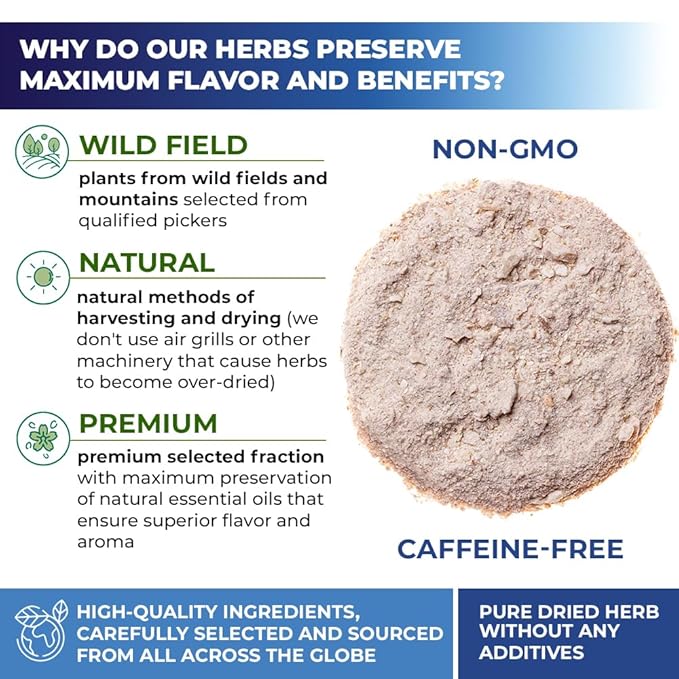 WHY DO OUR HERBS PRESERVE MAXIMUM FLAVOR AND BENEFITS?

WILD FIELD

plants from wild fields and mountains selected from qualified pickers

NATURAL

natural methods of harvesting and drying (we don't use air grills or other machinery that cause herbs to become over-dried)

PREMIUM

premium selected fraction with maximum preservation of natural essential oils that ensure superior flavor and aroma

NON-GMO

CAFFEINE-FREE

HIGH-QUALITY INGREDIENTS, CAREFULLY SELECTED AND SOURCED FROM ALL ACROSS THE GLOBE

PURE DRIED HERB WITHOUT ANY ADDITIVES